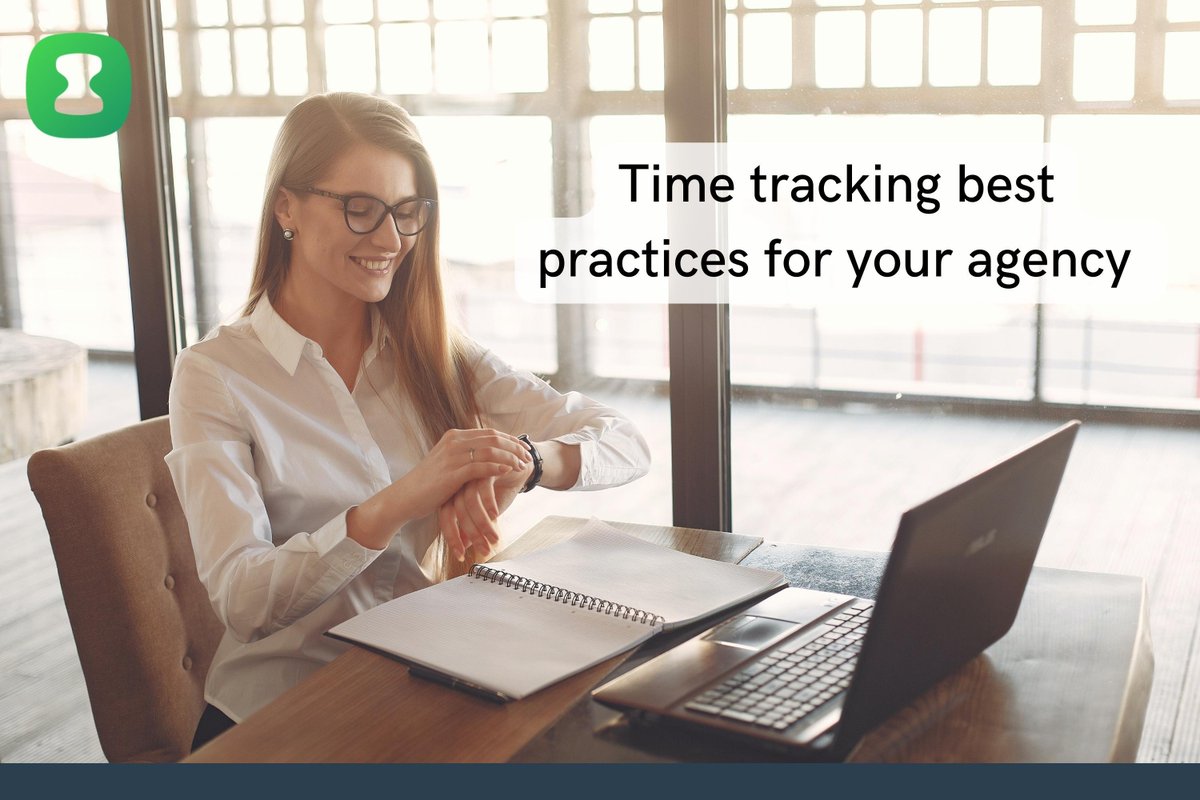 Time tracking best practices for your agency